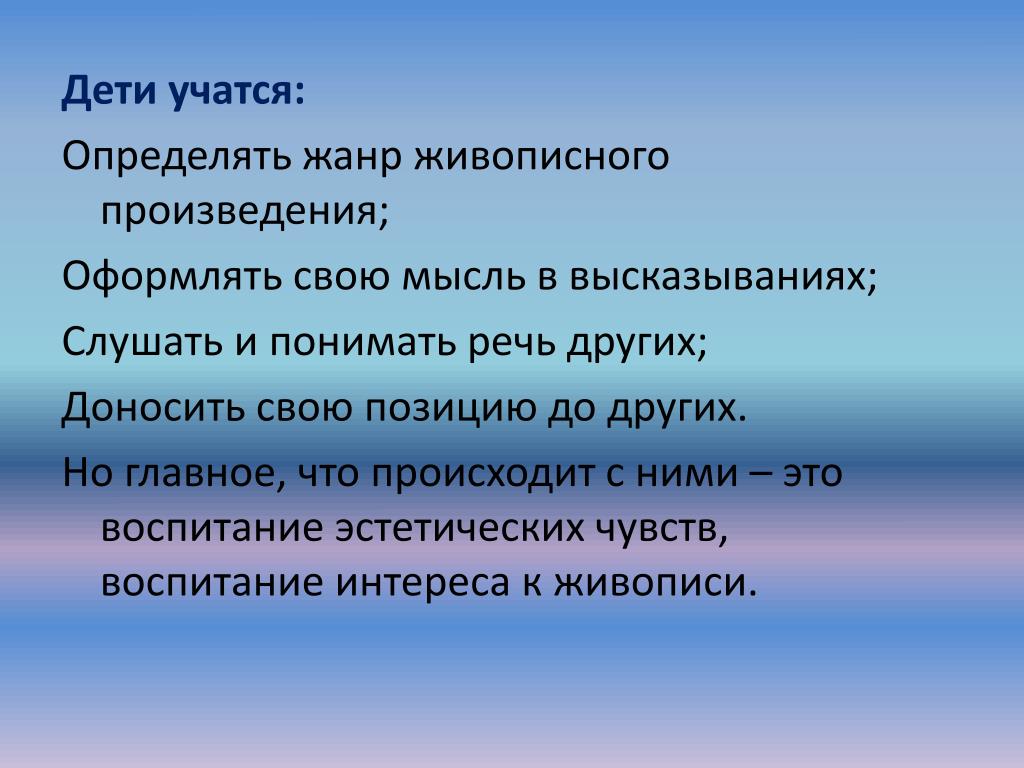 Дети учатся:

Определять жанр живописного произведения;

Оформлять свою мысль в высказываниях;

Слушать и понимать речь других;

Доносить свою позицию до других.

Но главное, что происходит с ними – это воспитание эстетических чувств, воспитание интереса к живописи.